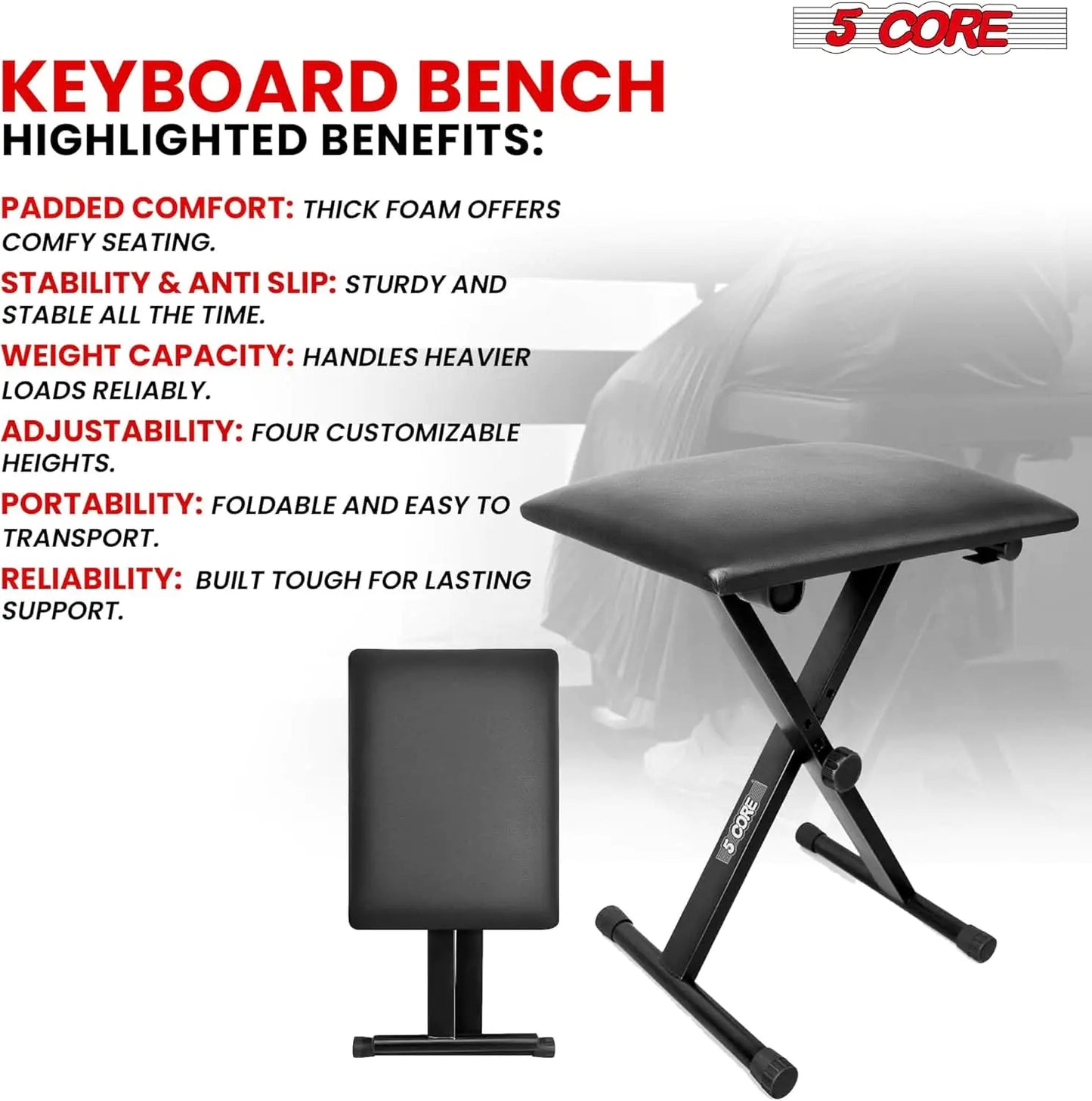 5 CORE

KEYBOARD BENCH
HIGHLIGHTED BENEFITS:

PADDED COMFORT: THICK FOAM OFFERS COMFY SEATING.

STABILITY & ANTI SLIP: STURDY AND STABLE ALL THE TIME.

WEIGHT CAPACITY: HANDLES HEAVIER LOADS RELIABLY.

ADJUSTABILITY: FOUR CUSTOMIZABLE HEIGHTS.

PORTABILITY: FOLDABLE AND EASY TO TRANSPORT.

RELIABILITY: BUILT TOUGH FOR LASTING SUPPORT.

5 CORE